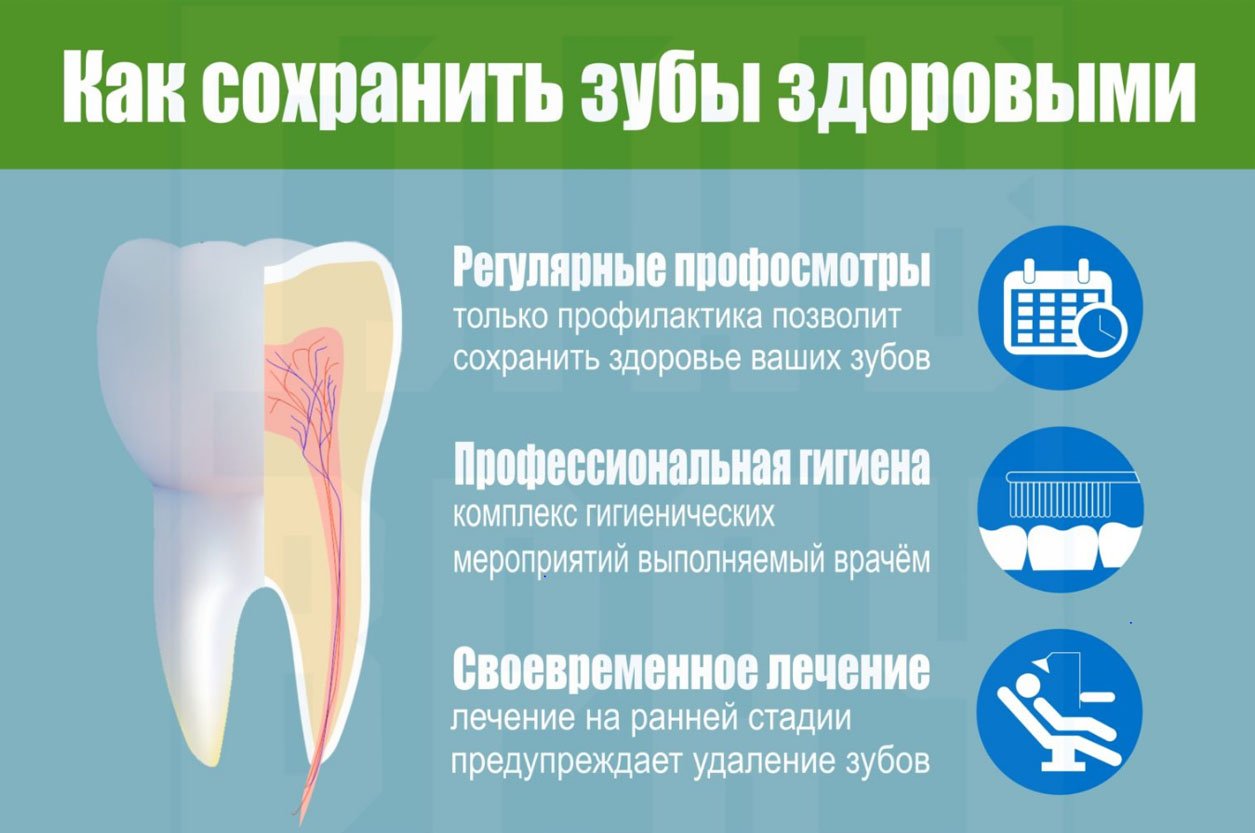 Как сохранить зубы здоровыми

Регулярные профосмотры
только профилактика позволит сохранить здоровье ваших зубов

Профессиональная гигиена
комплекс гигиенических мероприятий выполняемый врачём

Своевременное лечение
лечение на ранней стадии предупреждает удаление зубов